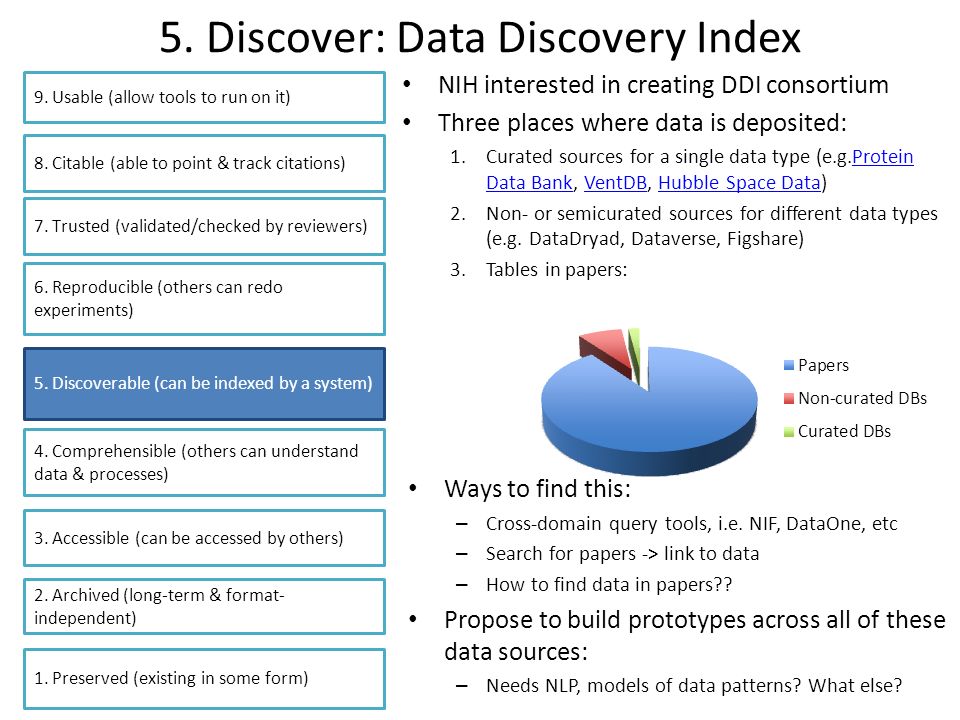 5. Discover: Data Discovery Index

9. Usable (allow tools to run on it)

8. Citable (able to point & track citations)

7. Trusted (validated/checked by reviewers)

6. Reproducible (others can redo experiments)

5. Discoverable (can be indexed by a system)

4. Comprehensible (others can understand data & processes)

3. Accessible (can be accessed by others)

2. Archived (long-term & format-independent)

1. Preserved (existing in some form)

• NIH interested in creating DDI consortium
• Three places where data is deposited:
1. Curated sources for a single data type (e.g.Protein Data Bank, VentDB, Hubble Space Data)
2. Non- or semicurated sources for different data types (e.g. DataDryad, Dataverse, Figshare)
3. Tables in papers:

Papers
Non-curated DBs
Curated DBs

• Ways to find this:
– Cross-domain query tools, i.e. NIF, DataOne, etc
– Search for papers -> link to data
– How to find data in papers??
• Propose to build prototypes across all of these data sources:
– Needs NLP, models of data patterns? What else?